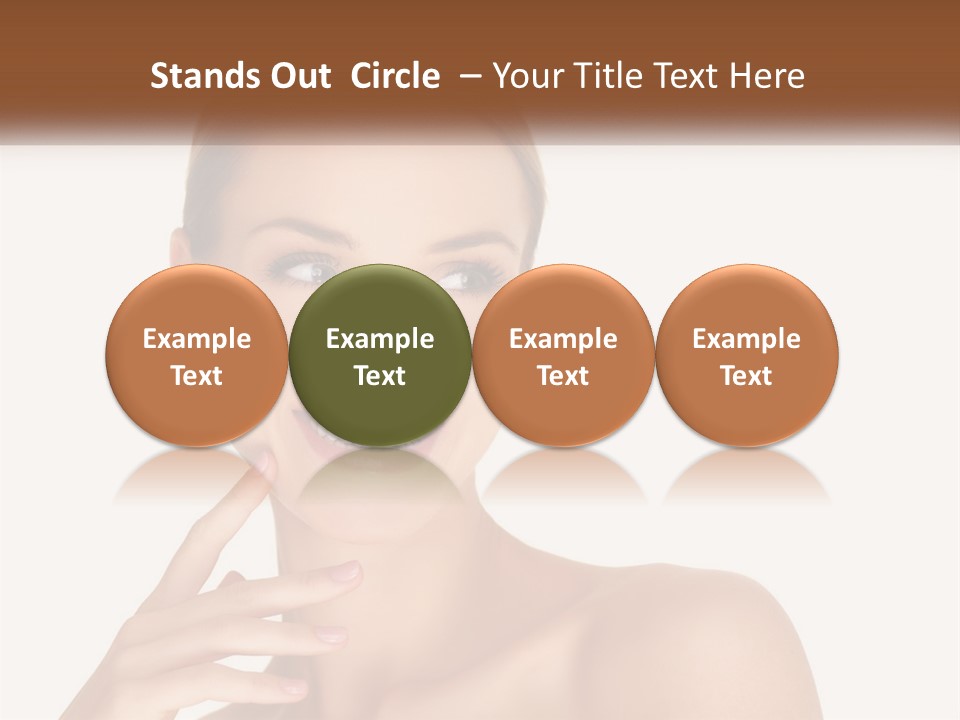 Stands Out Circle – Your Title Text Here

Example Text

Example Text

Example Text

Example Text